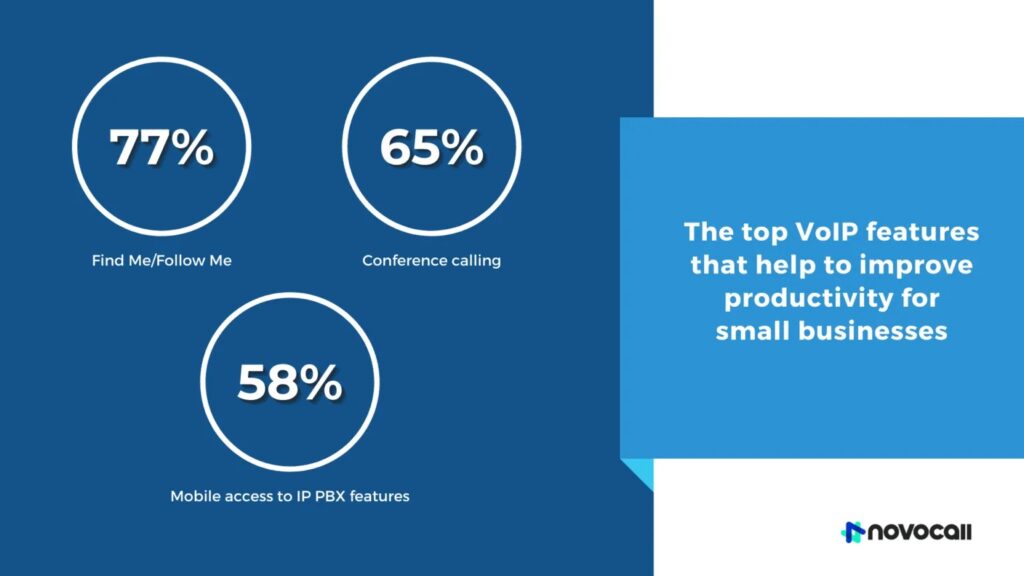 77%

Find Me/Follow Me

65%

Conference calling

58%

Mobile access to IP PBX features

The top VoIP features that help to improve productivity for small businesses

novocall